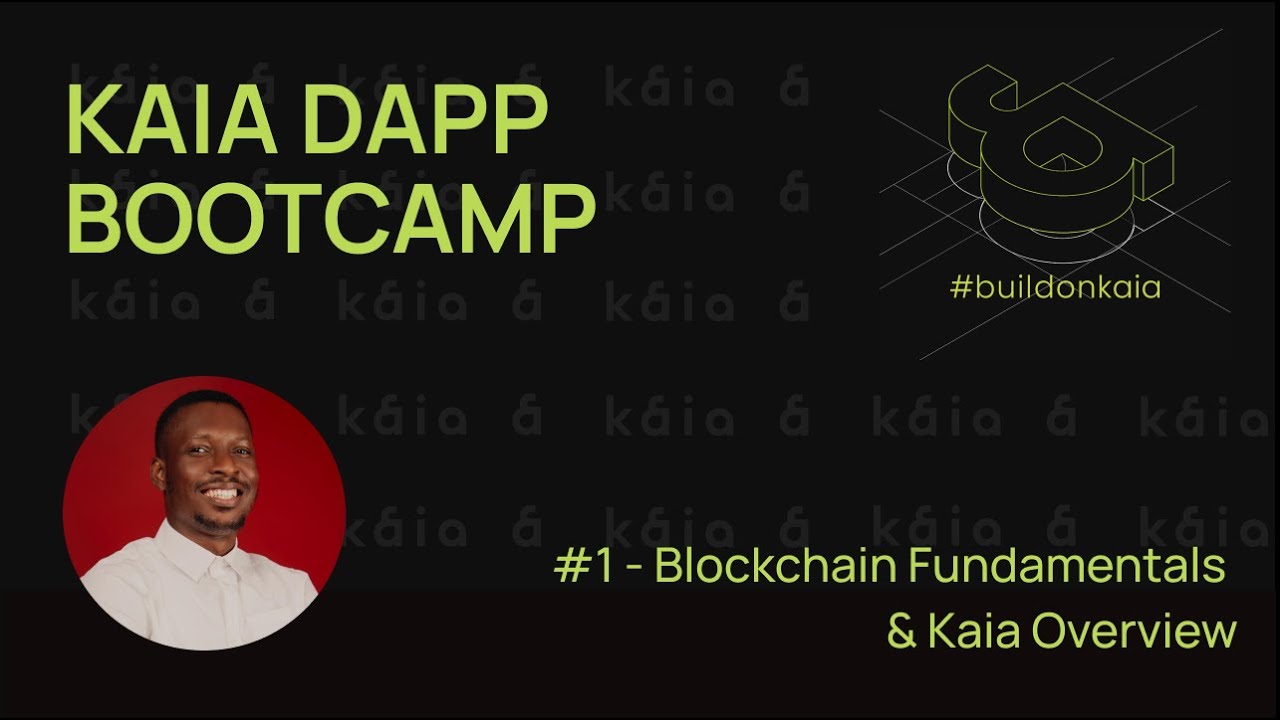 KAIA DAPP BOOTCAMP

#buildonkaia

#1 - Blockchain Fundamentals & Kaia Overview